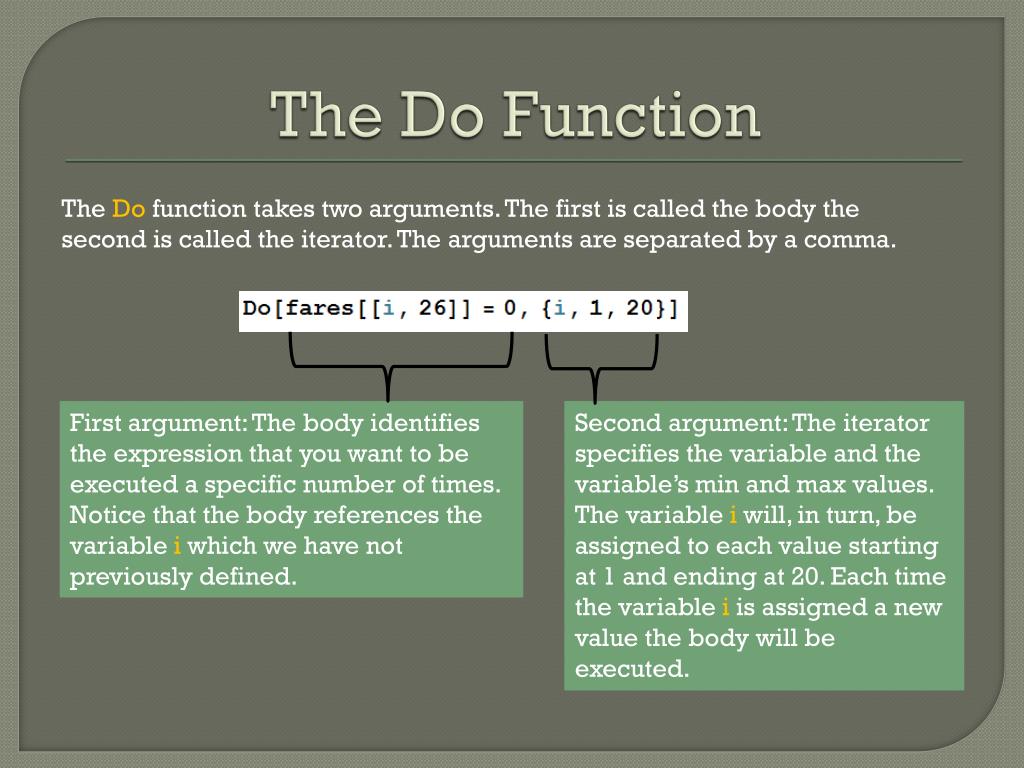 The Do Function

The Do function takes two arguments. The first is called the body the second is called the iterator. The arguments are separated by a comma.

Do[fares[[i, 26]] = 0, {i, 1, 20}]

First argument: The body identifies the expression that you want to be executed a specific number of times. Notice that the body references the variable i which we have not previously defined.

Second argument: The iterator specifies the variable and the variable's min and max values. The variable i will, in turn, be assigned to each value starting at 1 and ending at 20. Each time the variable i is assigned a new value the body will be executed.